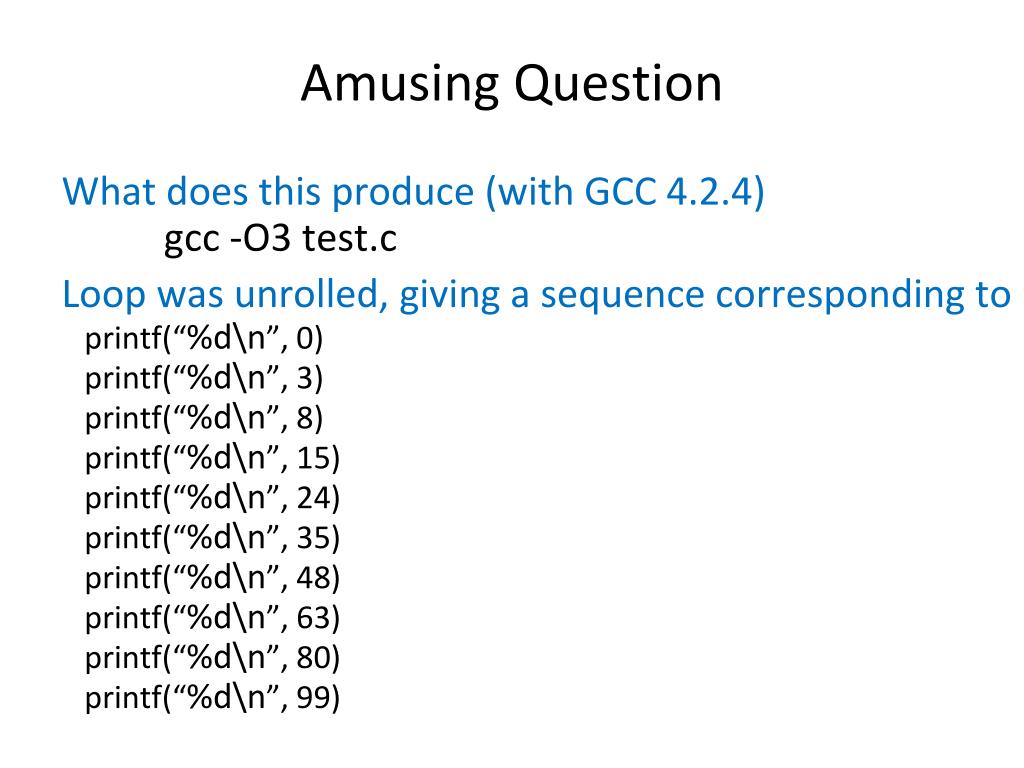 Amusing Question

What does this produce (with GCC 4.2.4)
gcc -O3 test.c

Loop was unrolled, giving a sequence corresponding to
printf(“%d\n”, 0)
printf(“%d\n”, 3)
printf(“%d\n”, 8)
printf(“%d\n”, 15)
printf(“%d\n”, 24)
printf(“%d\n”, 35)
printf(“%d\n”, 48)
printf(“%d\n”, 63)
printf(“%d\n”, 80)
printf(“%d\n”, 99)